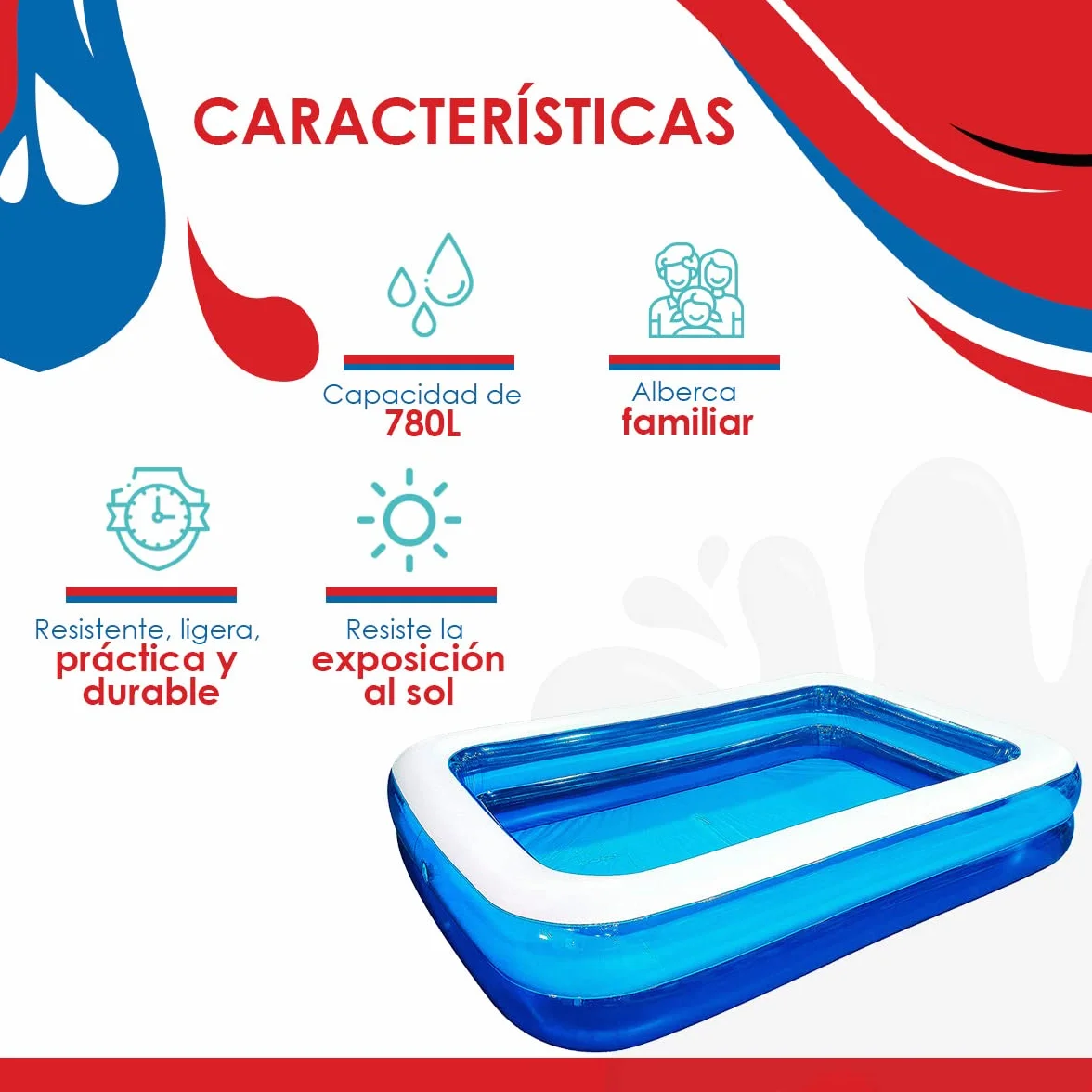 CARACTERÍSTICAS

Capacidad de
780L

Alberca
familiar

Resistente, ligera,
práctica y
durable

Resiste la
exposición
al sol